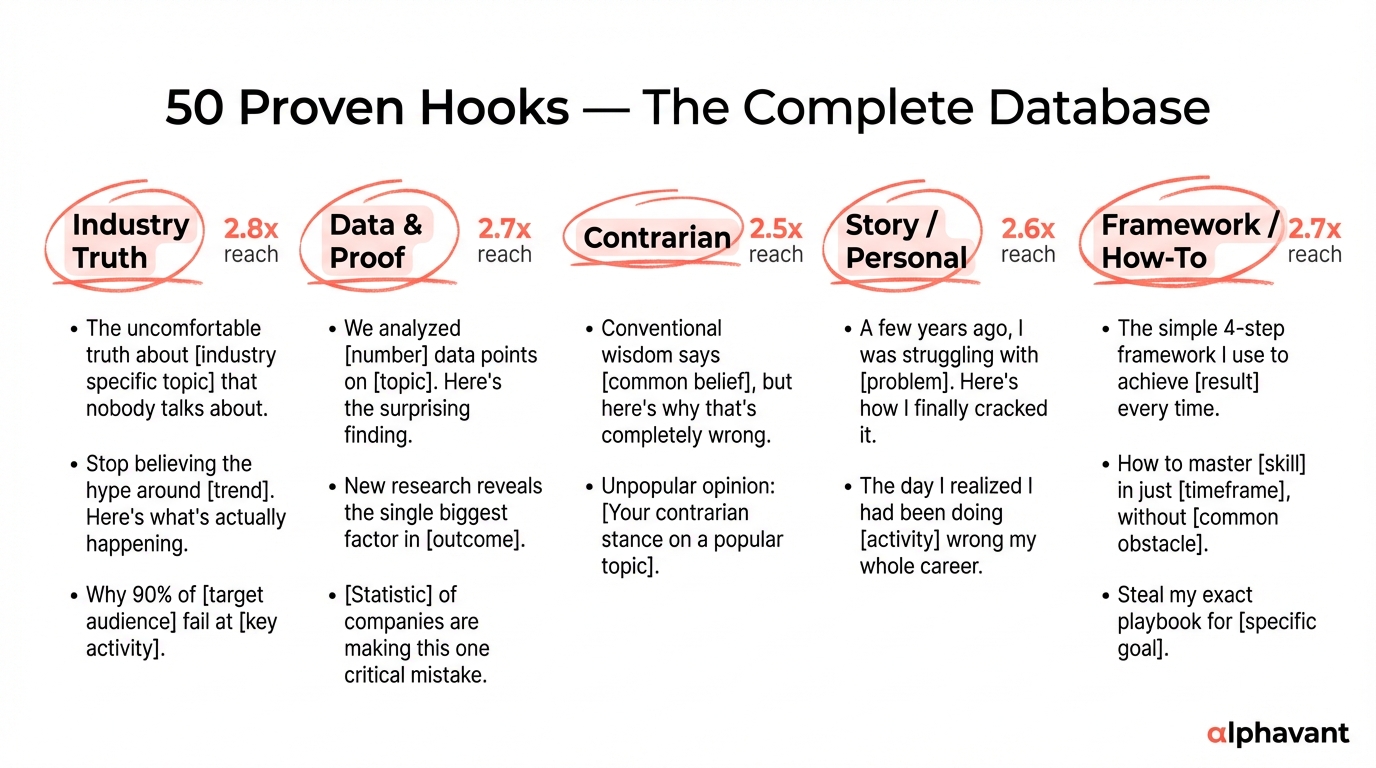 50 Proven Hooks — The Complete Database

Industry Truth
2.8x reach

• The uncomfortable truth about [industry specific topic] that nobody talks about.

• Stop believing the hype around [trend]. Here's what's actually happening.

• Why 90% of [target audience] fail at [key activity].

Data & Proof
2.7x reach

• We analyzed [number] data points on [topic]. Here's the surprising finding.

• New research reveals the single biggest factor in [outcome].

• [Statistic] of companies are making this one critical mistake.

Contrarian
2.5x reach

• Conventional wisdom says [common belief], but here's why that's completely wrong.

• Unpopular opinion: [Your contrarian stance on a popular topic].

Story / Personal
2.6x reach

• A few years ago, I was struggling with [problem]. Here's how I finally cracked it.

• The day I realized I had been doing [activity] wrong my whole career.

Framework / How-To
2.7x reach

• The simple 4-step framework I use to achieve [result] every time.

• How to master [skill] in just [timeframe], without [common obstacle].

• Steal my exact playbook for [specific goal].

alphavant